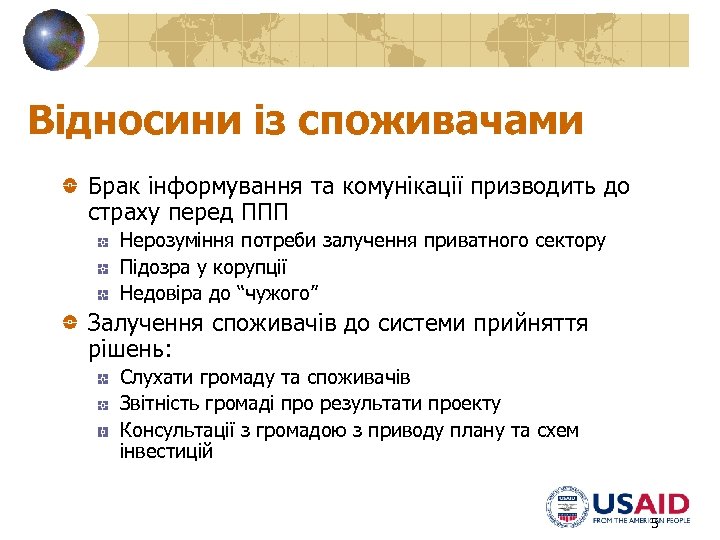 Відносини із споживачами

Брак інформування та комунікації призводить до страху перед ППП

Нерозуміння потреби залучення приватного сектору

Підозра у корупції

Недовіра до “чужого”

Залучення споживачів до системи прийняття рішень:

Слухати громаду та споживачів

Звітність громаді про результати проекту

Консультації з громадою з приводу плану та схем інвестицій

USAID
FROM THE AMERICAN PEOPLE

5